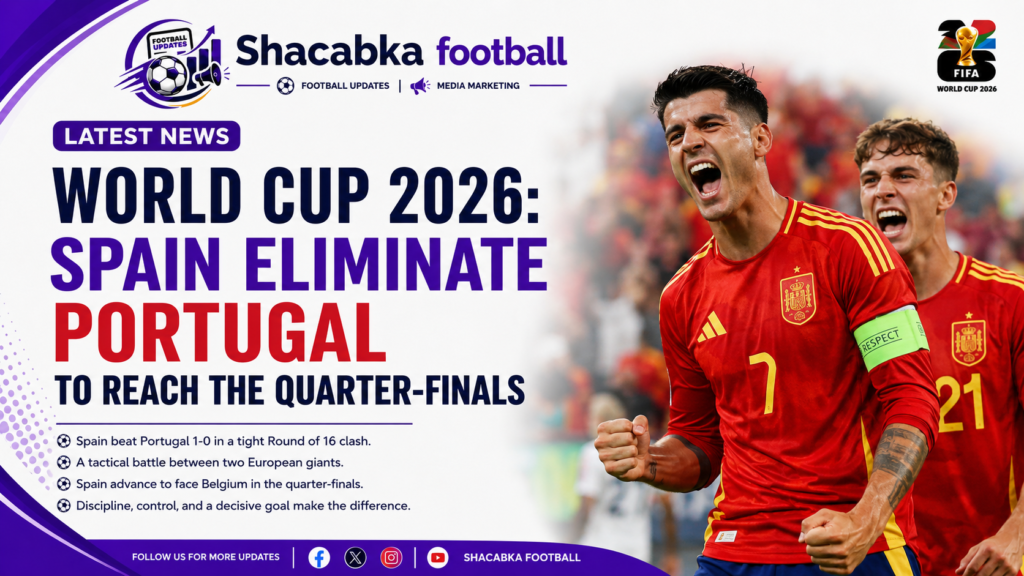 FOOTBALL UPDATES

Shacabka football

FOOTBALL UPDATES | MEDIA MARKETING

26
FIFA
WORLD CUP 2026

LATEST NEWS

WORLD CUP 2026: SPAIN ELIMINATE PORTUGAL TO REACH THE QUARTER-FINALS

Spain beat Portugal 1-0 in a tight Round of 16 clash.
A tactical battle between two European giants.
Spain advance to face Belgium in the quarter-finals.
Discipline, control, and a decisive goal make the difference.

RESPECT

7

21

FOLLOW US FOR MORE UPDATES | SHACABKA FOOTBALL